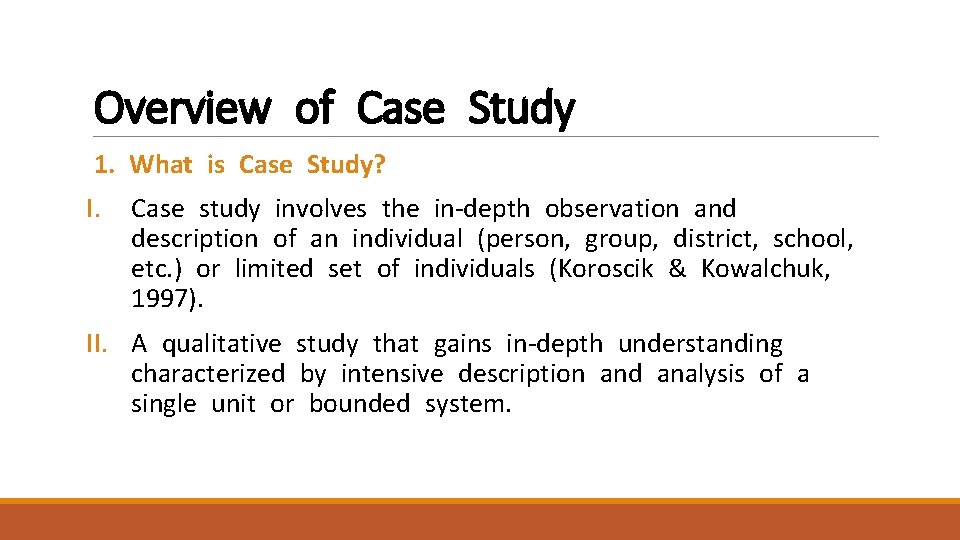 Overview of Case Study

1. What is Case Study?

I. Case study involves the in-depth observation and description of an individual (person, group, district, school, etc.) or limited set of individuals (Koroscik & Kowalchuk, 1997).

II. A qualitative study that gains in-depth understanding characterized by intensive description and analysis of a single unit or bounded system.